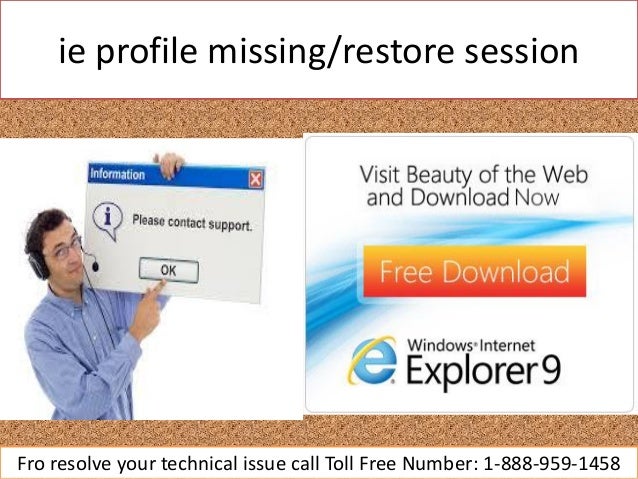 ie profile missing/restore session

Information

Please contact support.

OK

Visit Beauty of the Web and Download Now

Free Download

Windows Internet Explorer 9

Fro resolve your technical issue call Toll Free Number: 1-888-959-1458